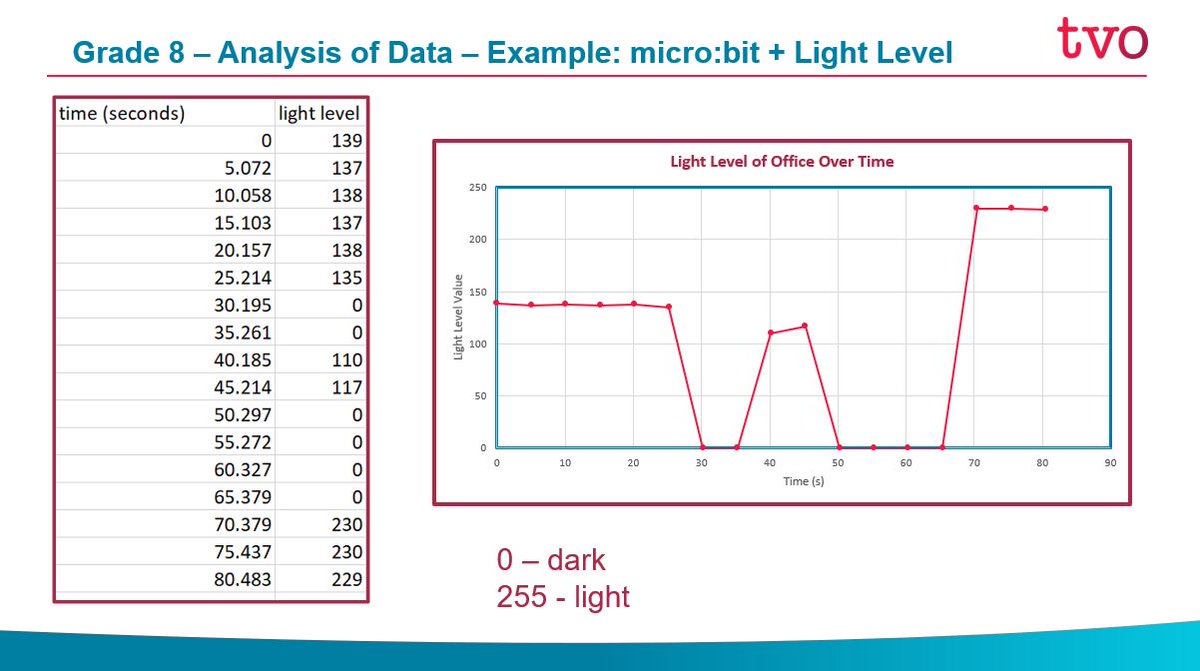 Grade 8 – Analysis of Data – Example: micro:bit + Light Level

tvo

| time (seconds) | light level |
|---|---|
| 0 | 139 |
| 5.072 | 137 |
| 10.058 | 138 |
| 15.103 | 137 |
| 20.157 | 138 |
| 25.214 | 135 |
| 30.195 | 0 |
| 35.261 | 0 |
| 40.185 | 110 |
| 45.214 | 117 |
| 50.297 | 0 |
| 55.272 | 0 |
| 60.327 | 0 |
| 65.379 | 0 |
| 70.379 | 230 |
| 75.437 | 230 |
| 80.483 | 229 |

Light Level of Office Over Time

Light Level Value

250
200
150
100
50
0

0 10 20 30 40 50 60 70 80 90

Time (s)

0 – dark
255 - light